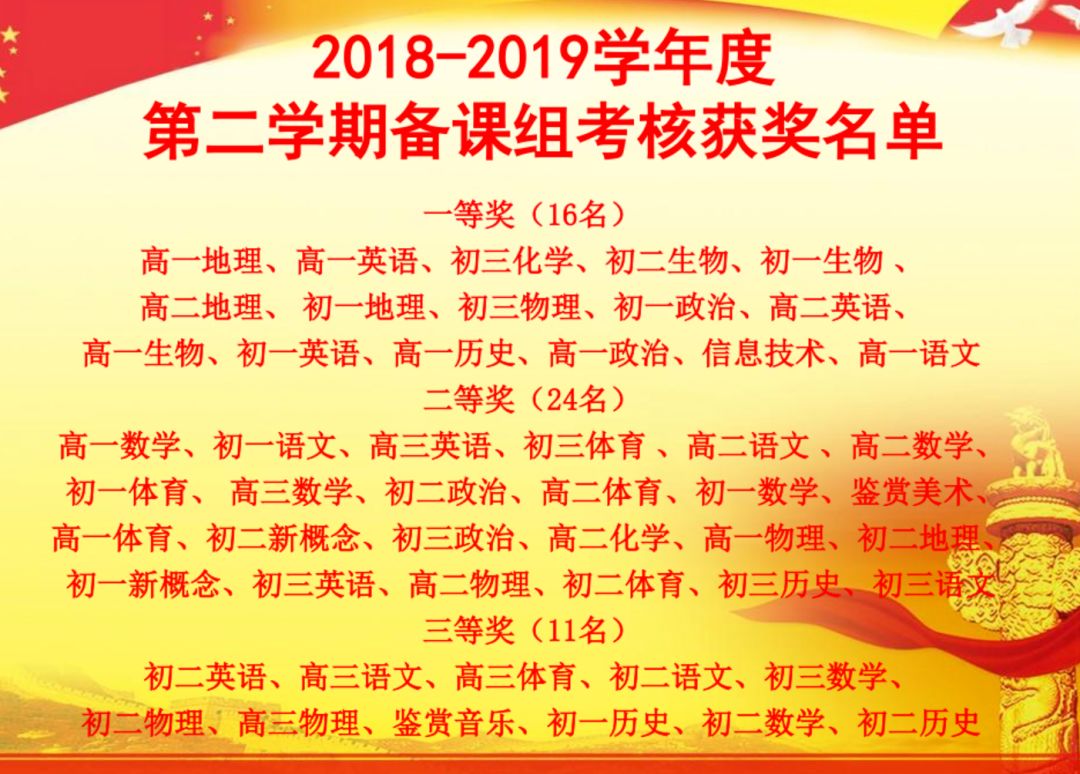 2018-2019学年度
第二学期备课组考核获奖名单

一等奖（16名）

高一地理、高一英语、初三化学、初二生物、初一生物 、高二地理、 初一地理、初三物理、初一政治、高二英语、高一生物、初一英语、高一历史、高一政治、信息技术、高一语文

二等奖（24名）

高一数学、初一语文、高三英语、初三体育 、高二语文 、高二数学、初一体育、 高三数学、初二政治、高二体育、初一数学、鉴赏美术、高一体育、初二新概念、初三政治、高二化学、高一物理、初二地理、初一新概念、初三英语、高二物理、初二体育、初三历史、初三语文

三等奖（11名）

初二英语、高三语文、高三体育、初二语文、初三数学、初二物理、高三物理、鉴赏音乐、初一历史、初二数学、初二历史